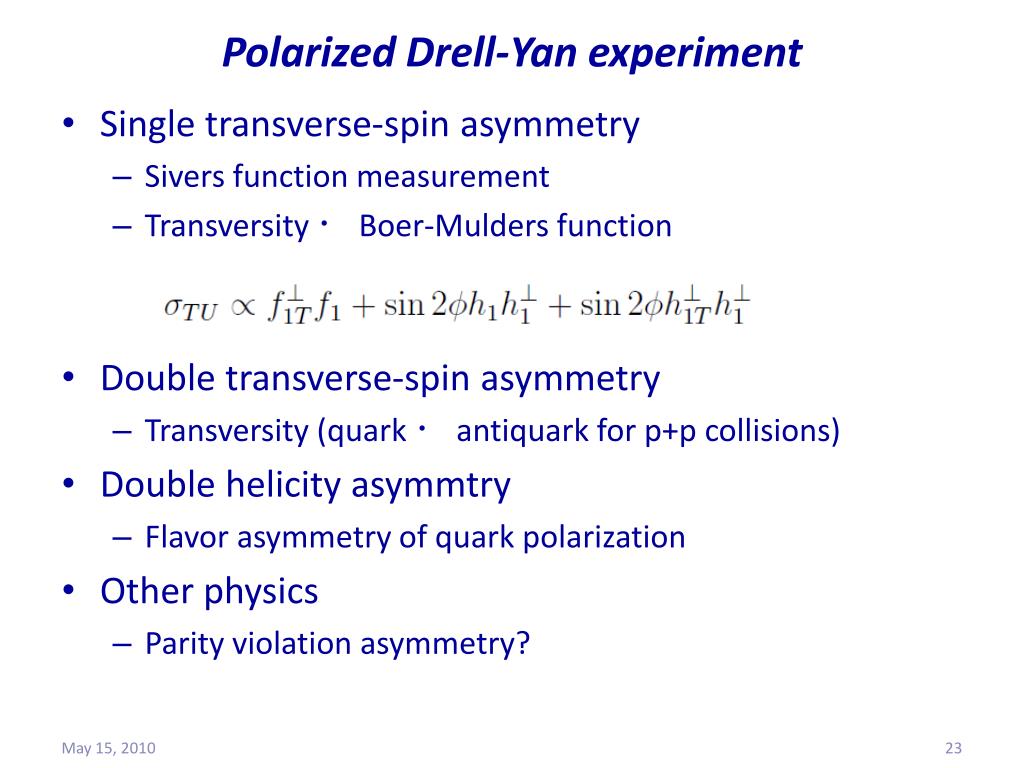 Polarized Drell-Yan experiment

• Single transverse-spin asymmetry
  – Sivers function measurement
  – Transversity・ Boer-Mulders function

$\sigma_{TU} \propto f_{1T}^{\perp} f_1 + \sin 2\phi h_1 h_1^{\perp} + \sin 2\phi h_{1T}^{\perp} h_1^{\perp}$

• Double transverse-spin asymmetry
  – Transversity (quark・ antiquark for p+p collisions)
• Double helicity asymmtry
  – Flavor asymmetry of quark polarization
• Other physics
  – Parity violation asymmetry?

May 15, 2010

23